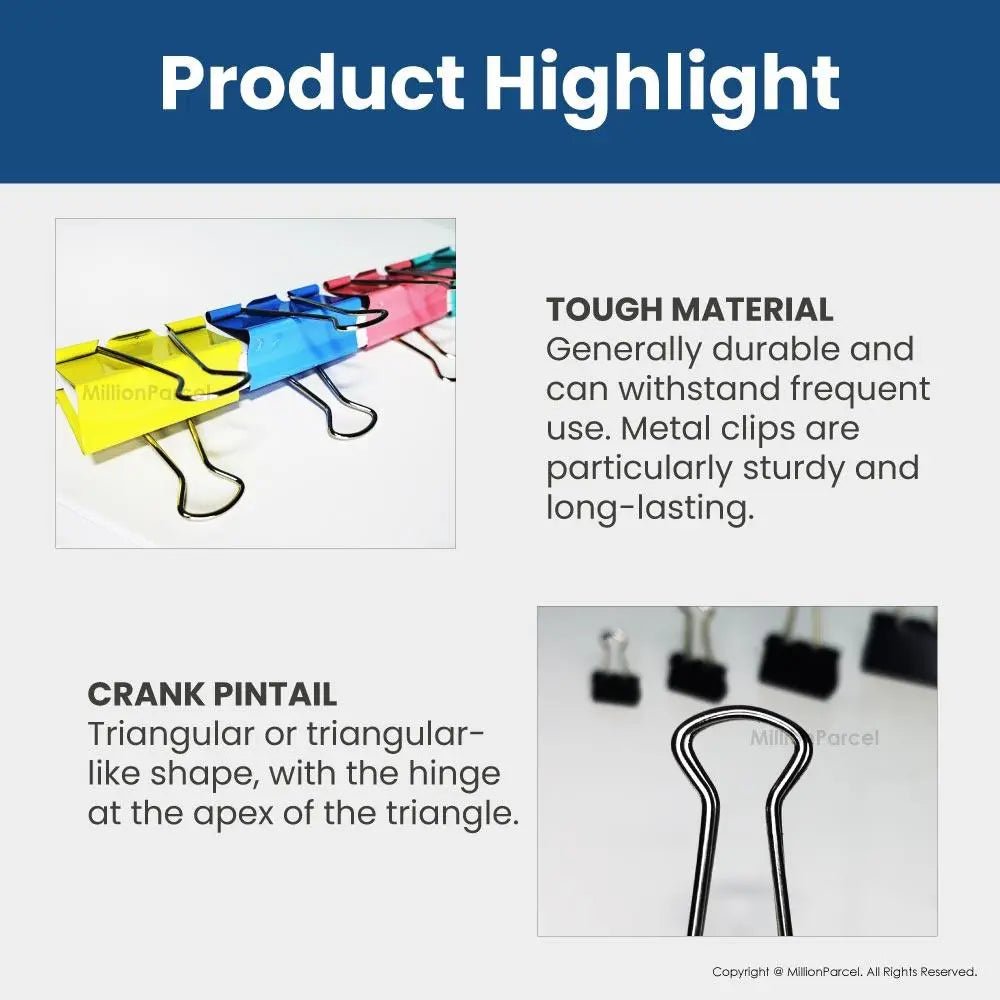 Product Highlight

MillionParcel

TOUGH MATERIAL
Generally durable and can withstand frequent use. Metal clips are particularly sturdy and long-lasting.

CRANK PINTAIL
Triangular or triangular-like shape, with the hinge at the apex of the triangle.

MillionParcel

Copyright @ MillionParcel. All Rights Reserved.